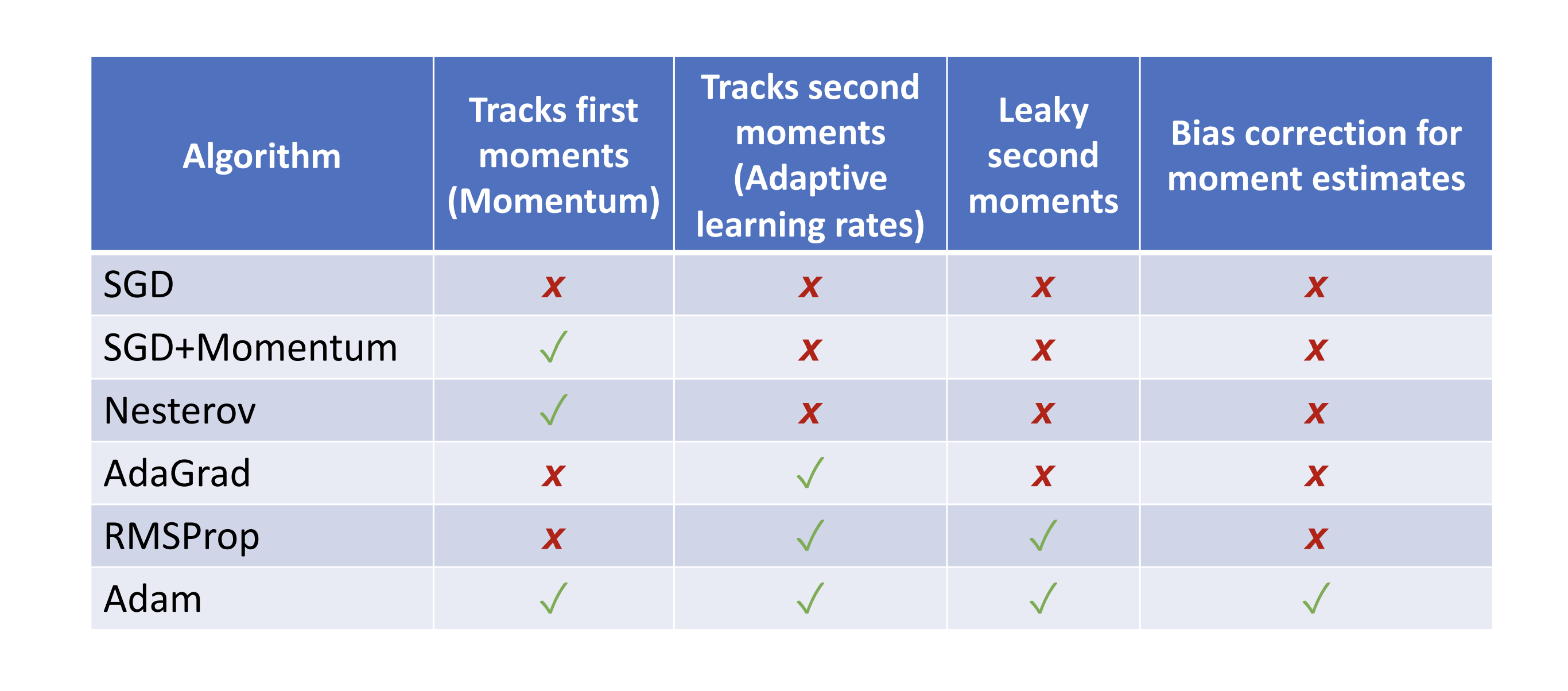 | Algorithm | Tracks first moments (Momentum) | Tracks second moments (Adaptive learning rates) | Leaky second moments | Bias correction for moment estimates |
|---|---|---|---|---|
| SGD | x | x | x | x |
| SGD+Momentum | ✓ | x | x | x |
| Nesterov | ✓ | x | x | x |
| AdaGrad | x | ✓ | x | x |
| RMSProp | x | ✓ | ✓ | x |
| Adam | ✓ | ✓ | ✓ | ✓ |